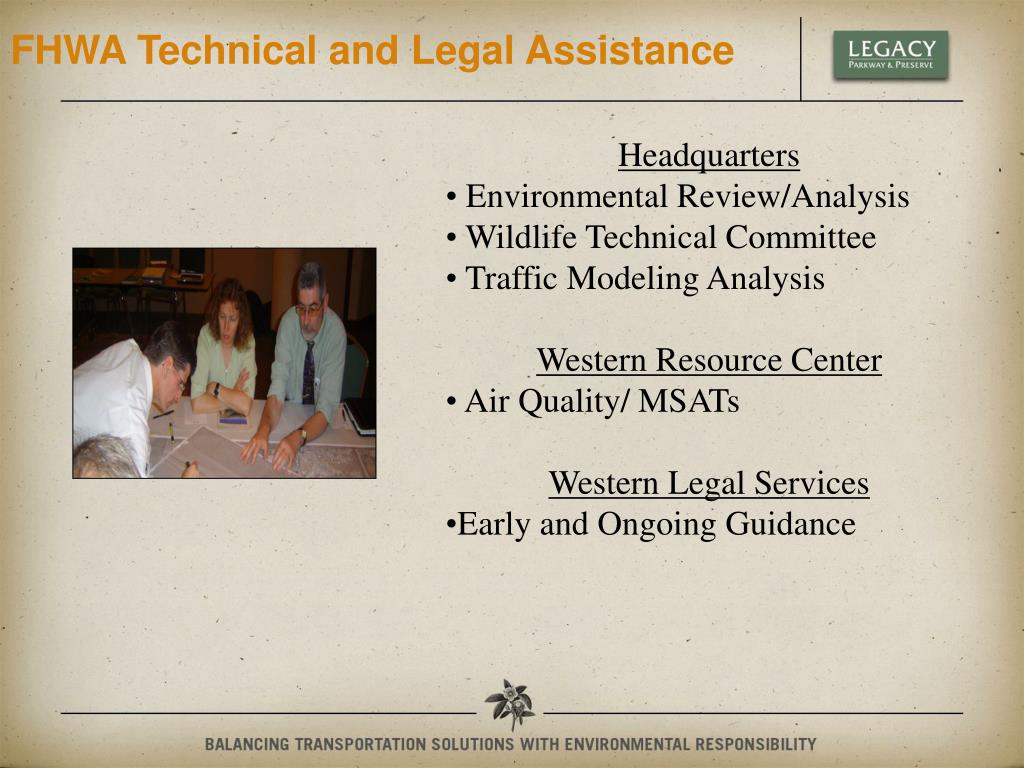 FHWA Technical and Legal Assistance

LEGACY
PARKWAY & PRESERVE

Headquarters
• Environmental Review/Analysis
• Wildlife Technical Committee
• Traffic Modeling Analysis

Western Resource Center
• Air Quality/ MSATs

Western Legal Services
•Early and Ongoing Guidance

BALANCING TRANSPORTATION SOLUTIONS WITH ENVIRONMENTAL RESPONSIBILITY